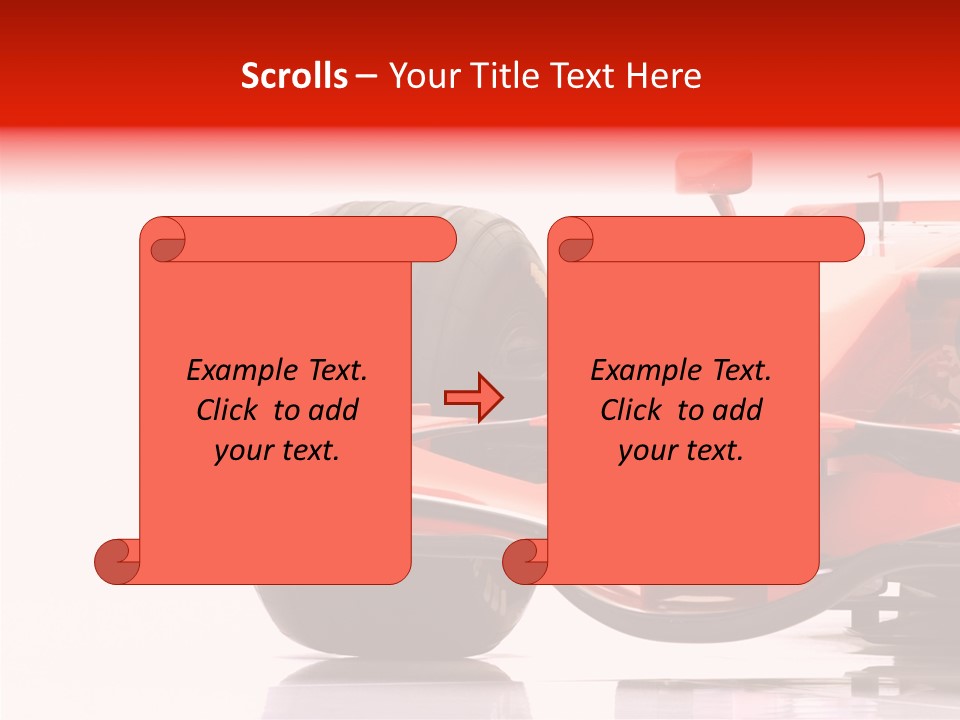 Scrolls – Your Title Text Here

Example Text. Click to add your text.

Example Text. Click to add your text.